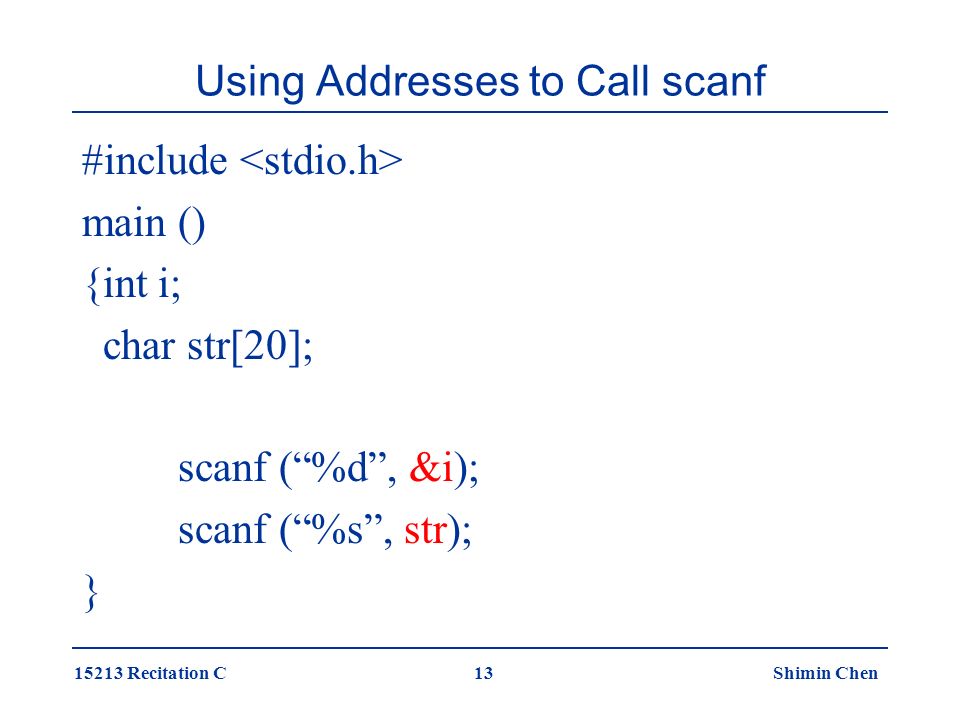 Using Addresses to Call scanf

#include <stdio.h>
main ()
{int i;
char str[20];

scanf (“%d”, &i);
scanf (“%s”, str);
}

15213 Recitation C

13

Shimin Chen